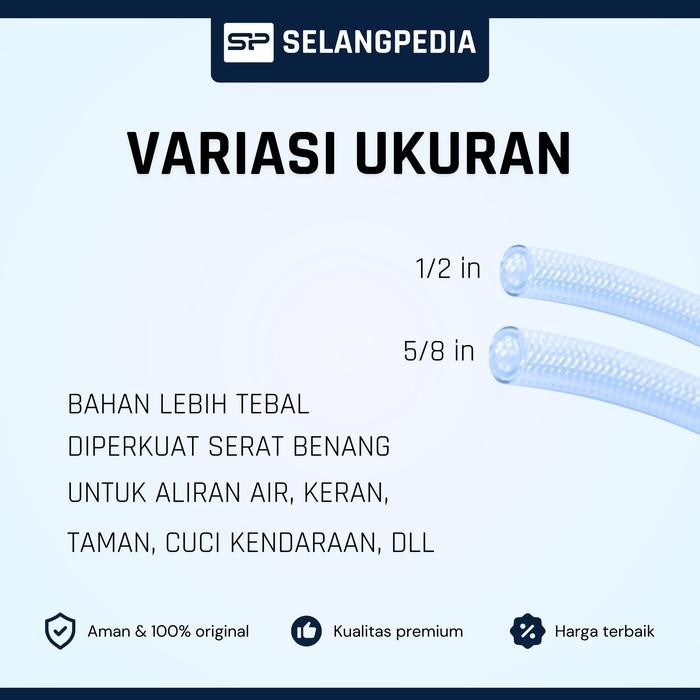 SP SELANGPEDIA

VARIASI UKURAN

1/2 in

5/8 in

BAHAN LEBIH TEBAL

DIPERKUAT SERAT BENANG

UNTUK ALIRAN AIR, KERAN,

TAMAN, CUCI KENDARAAN, DLL

Aman & 100% original

Kualitas premium

Harga terbaik